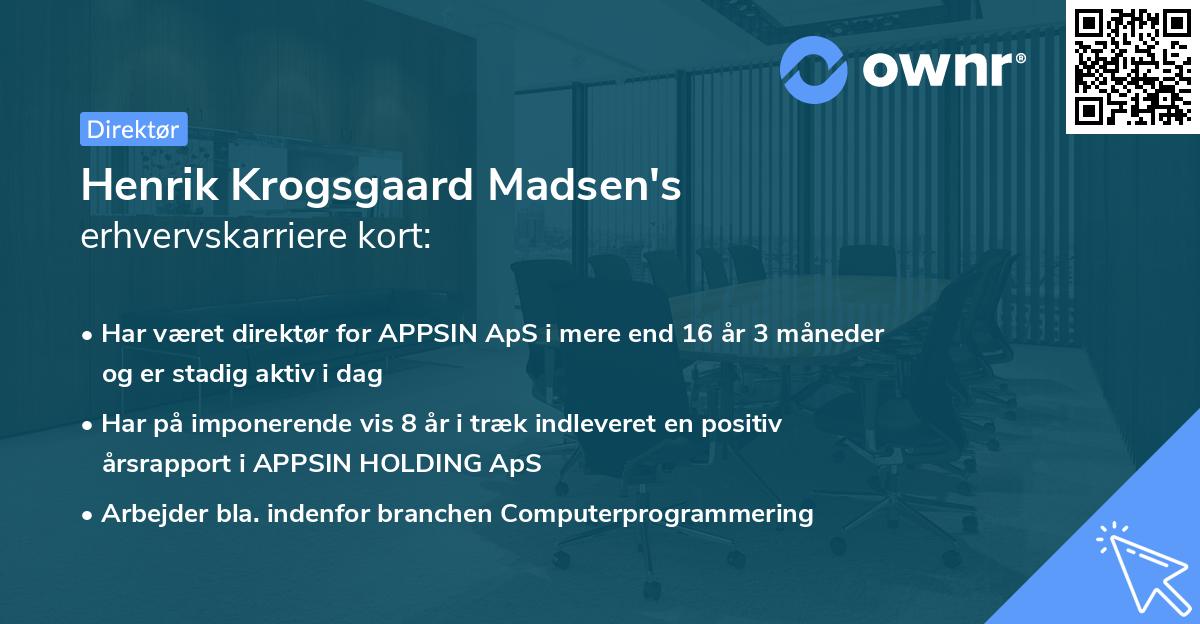 ownr®

Direktør

Henrik Krogsgaard Madsen's
erhvervskarriere kort:

• Har været direktør for APPSIN ApS i mere end 16 år 3 måneder og er stadig aktiv i dag

• Har på imponerende vis 8 år i træk indleveret en positiv årsrapport i APPSIN HOLDING ApS

• Arbejder bla. indenfor branchen Computerprogrammering